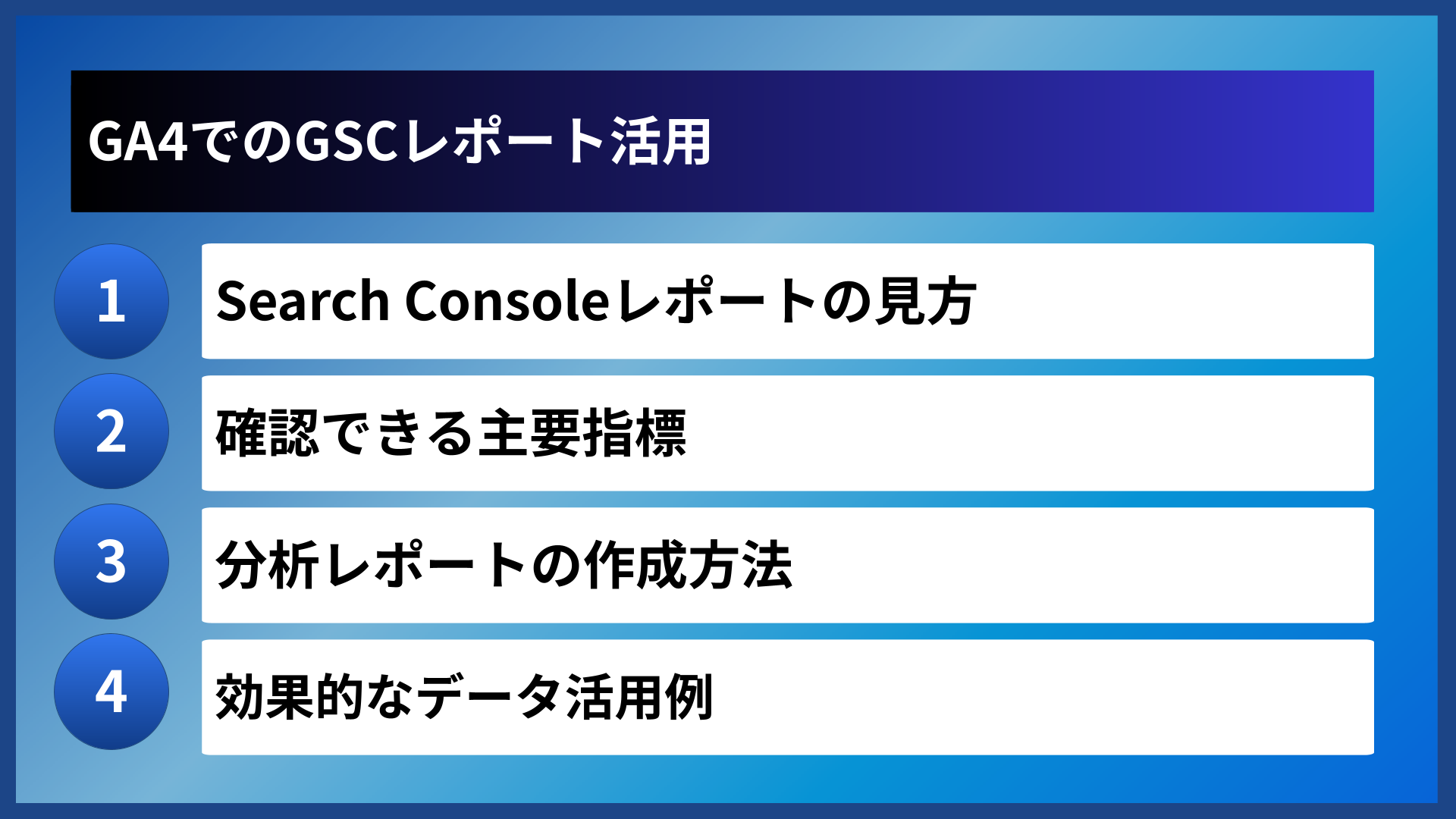 GA4でのGSCレポート活用

1 Search Consoleレポートの見方

2 確認できる主要指標

3 分析レポートの作成方法

4 効果的なデータ活用例